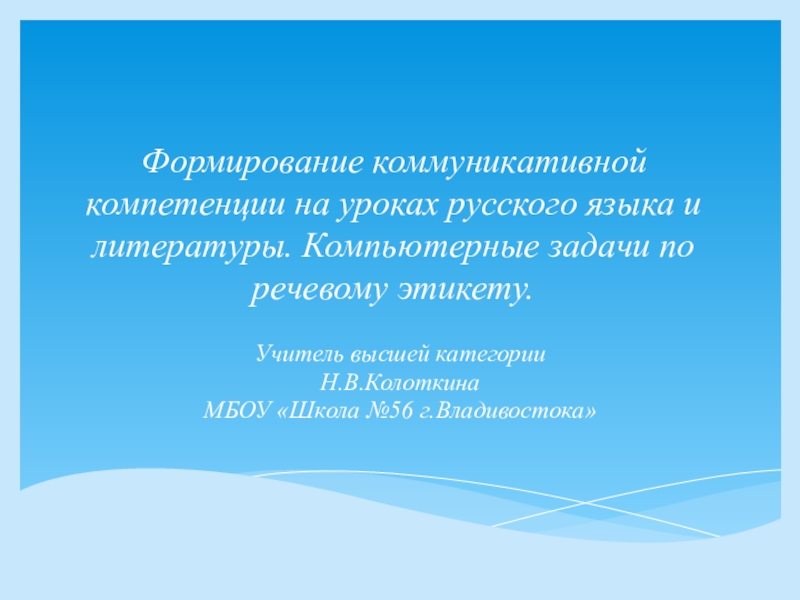 Формирование коммуникативной компетенции на уроках русского языка и литературы. Компьютерные задачи по речевому этикету.

Учитель высшей категории
Н.В.Колоткина
МБОУ «Школа №56 г.Владивостока»